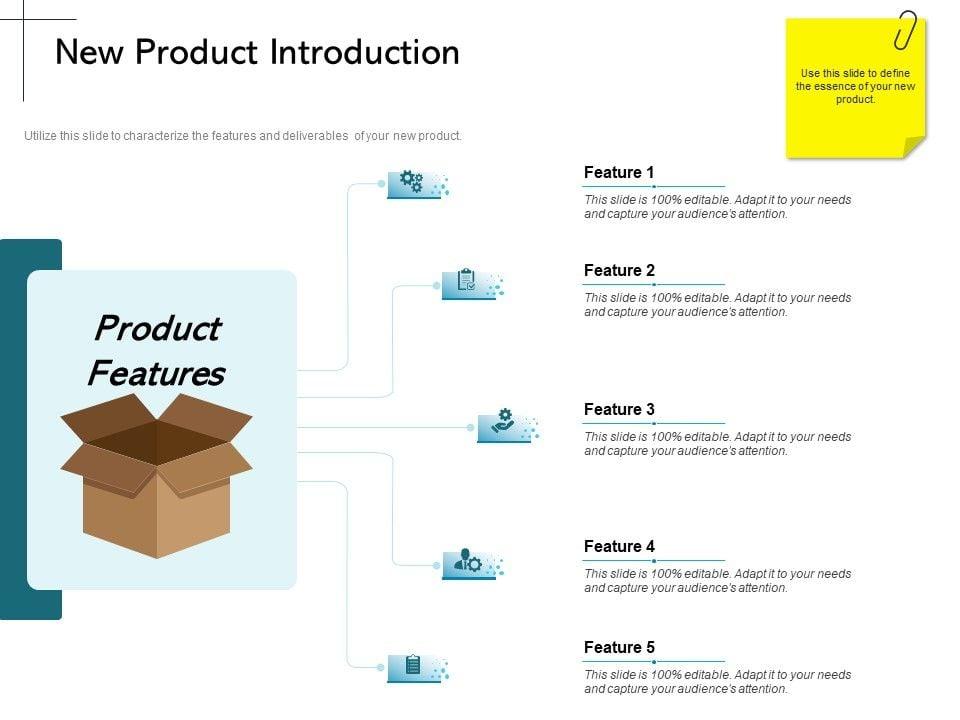 New Product Introduction

Use this slide to define the essence of your new product.

Utilize this slide to characterize the features and deliverables of your new product.

Product Features

Feature 1
This slide is 100% editable. Adapt it to your needs and capture your audience's attention.

Feature 2
This slide is 100% editable. Adapt it to your needs and capture your audience's attention.

Feature 3
This slide is 100% editable. Adapt it to your needs and capture your audience's attention.

Feature 4
This slide is 100% editable. Adapt it to your needs and capture your audience's attention.

Feature 5
This slide is 100% editable. Adapt it to your needs and capture your audience's attention.